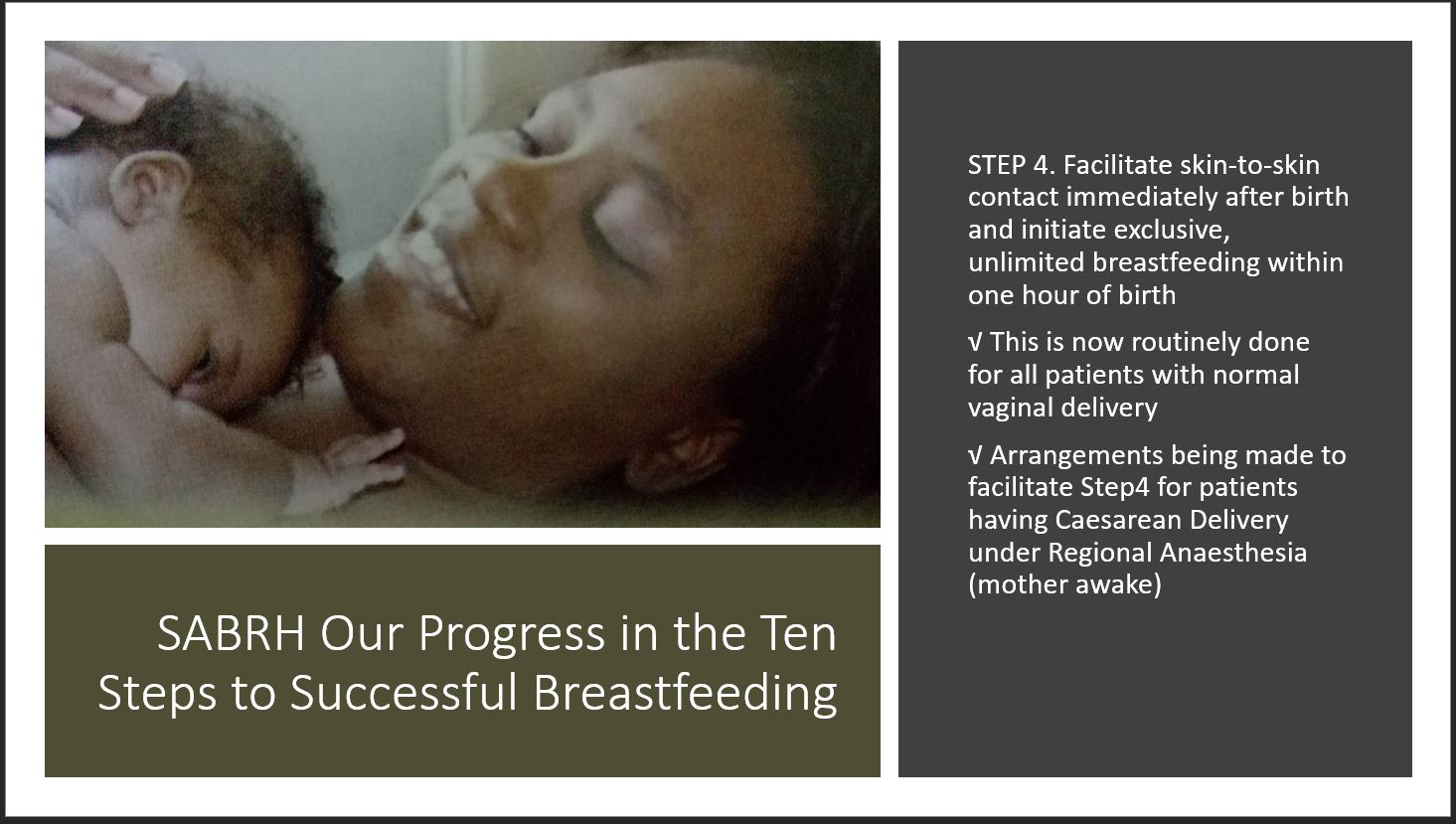 SABRH Our Progress in the Ten Steps to Successful Breastfeeding

STEP 4. Facilitate skin-to-skin contact immediately after birth and initiate exclusive, unlimited breastfeeding within one hour of birth

√ This is now routinely done for all patients with normal vaginal delivery

√ Arrangements being made to facilitate Step4 for patients having Caesarean Delivery under Regional Anaesthesia (mother awake)